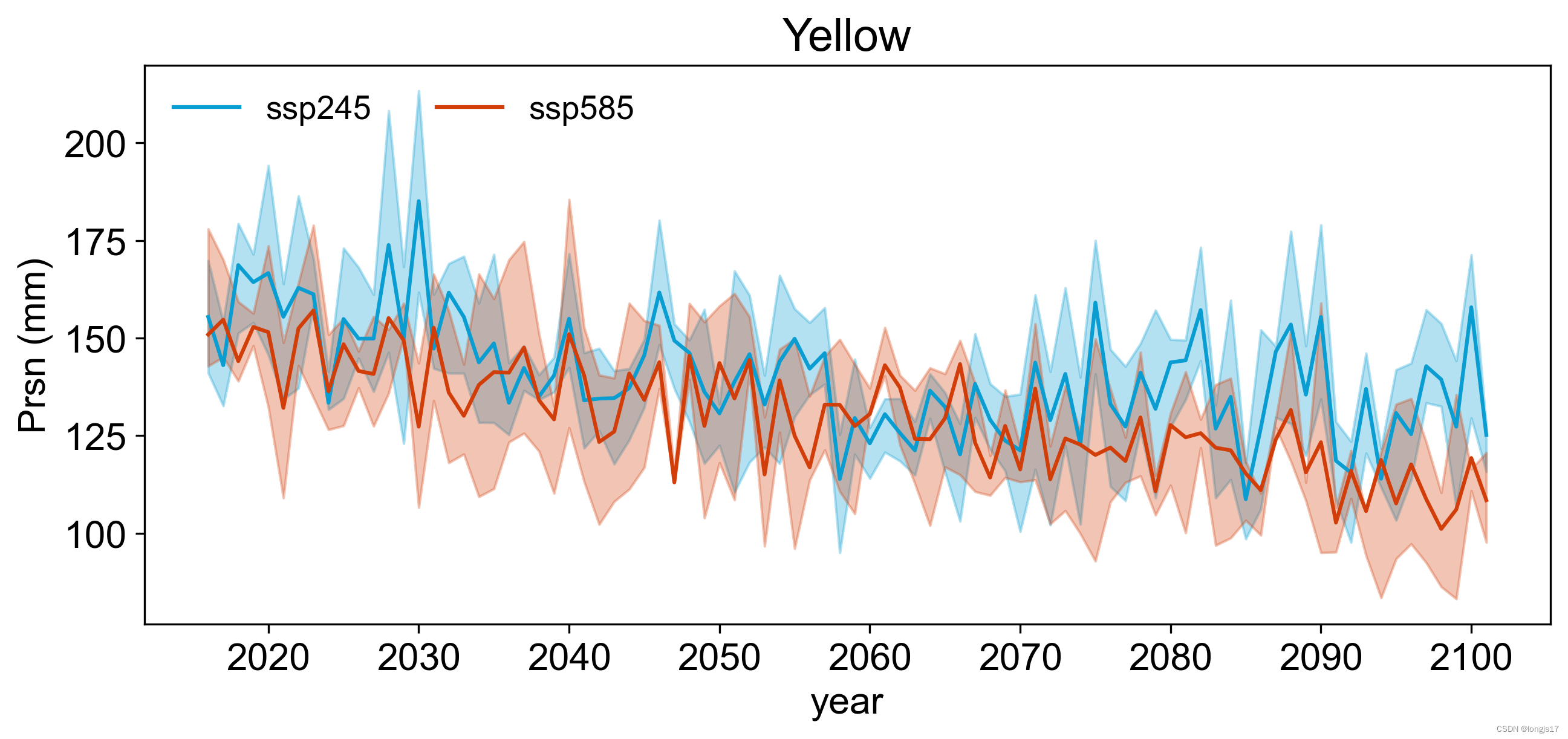 Yellow

ssp245 ssp585

Prsn (mm)

200
175
150
125
100

2020 2030 2040 2050 2060 2070 2080 2090 2100

year

CSDN @longjs17